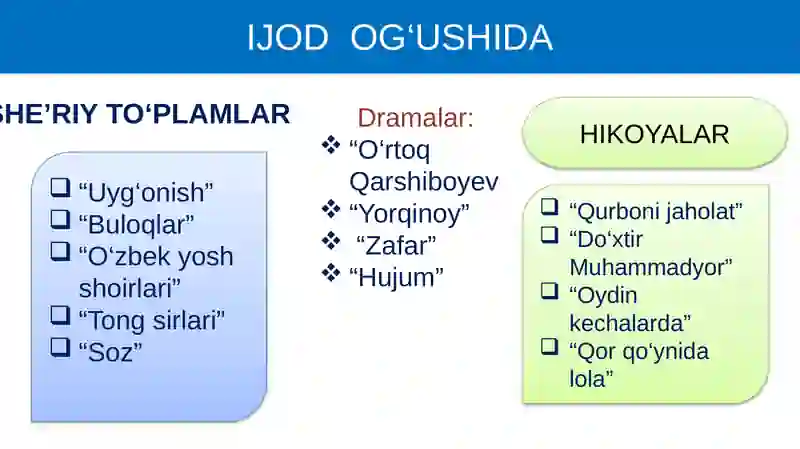 IJOD OG‘USHIDA

SHE’RIY TO‘PLAMLAR

❑ “Uyg‘onish”
❑ “Buloqlar”
❑ “O‘zbek yosh shoirlari”
❑ “Tong sirlari”
❑ “Soz”

Dramalar:

❖ “O‘rtoq Qarshiboyev
❖ “Yorqinoy”
❖ “Zafar”
❖ “Hujum”

HIKOYALAR

❑ “Qurboni jaholat”
❑ “Do‘xtir Muhammadyor”
❑ “Oydin kechalarda”
❑ “Qor qo‘ynida lola”